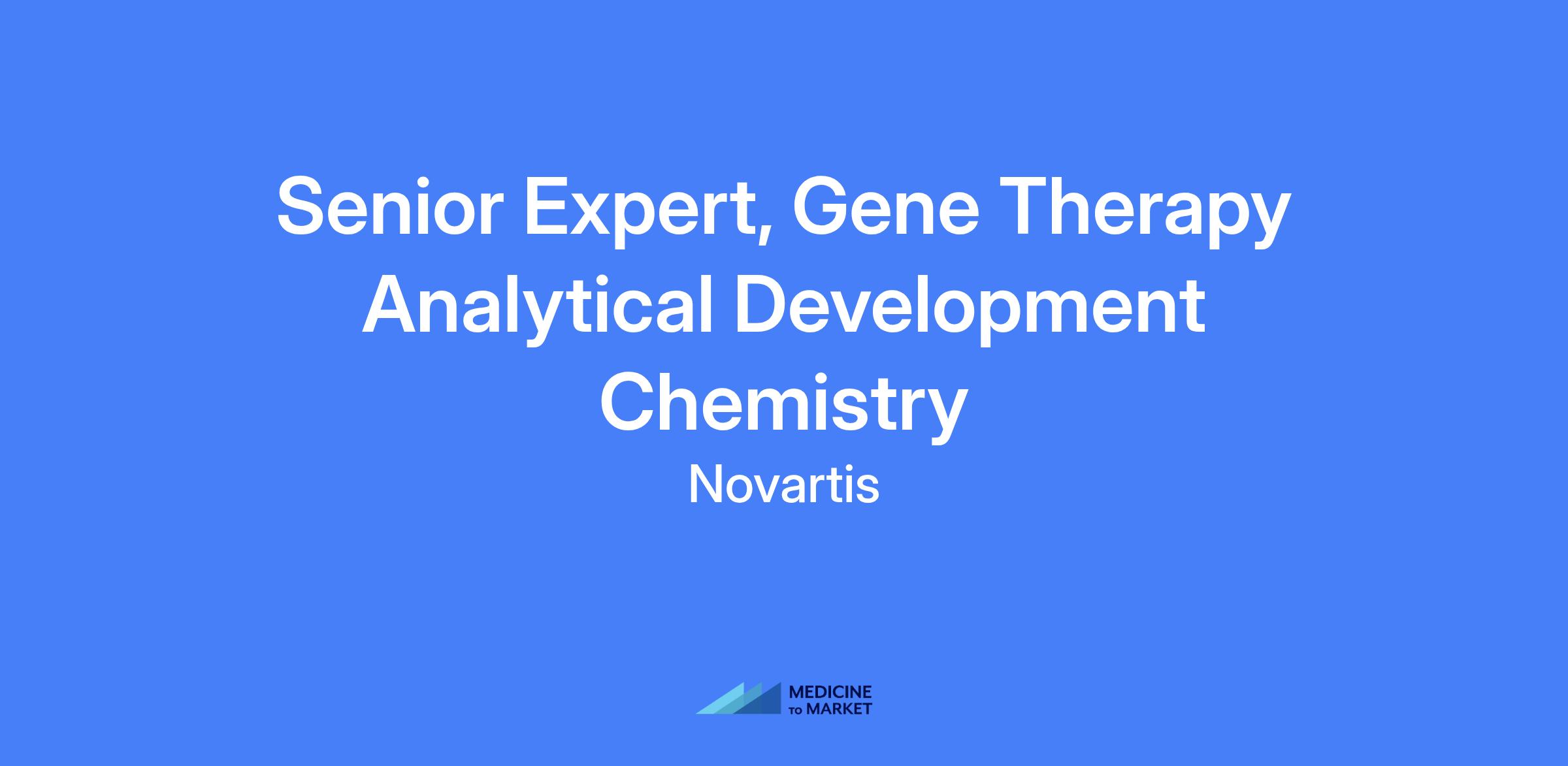 Senior Expert, Gene Therapy Analytical Development Chemistry

Novartis

MEDICINE TO MARKET